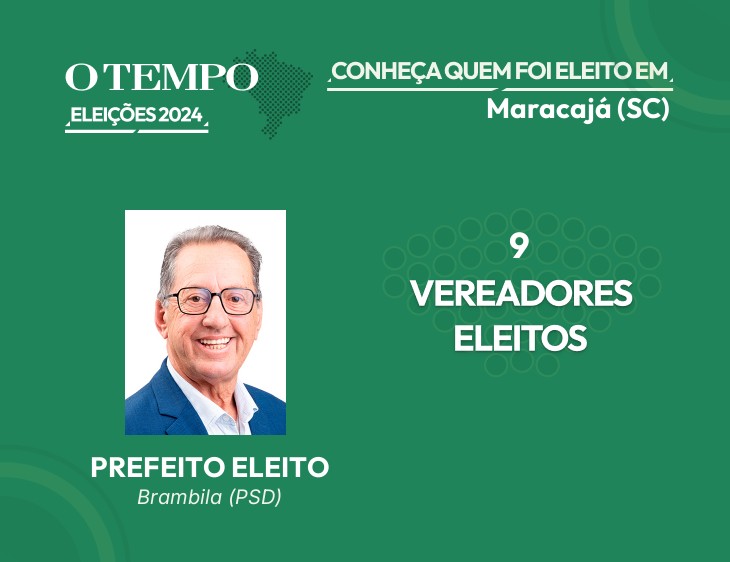 O TEMPO
ELEIÇÕES 2024

CONHEÇA QUEM FOI ELEITO EM
Maracajá (SC)

9
VEREADORES
ELEITOS

PREFEITO ELEITO
Brambila (PSD)